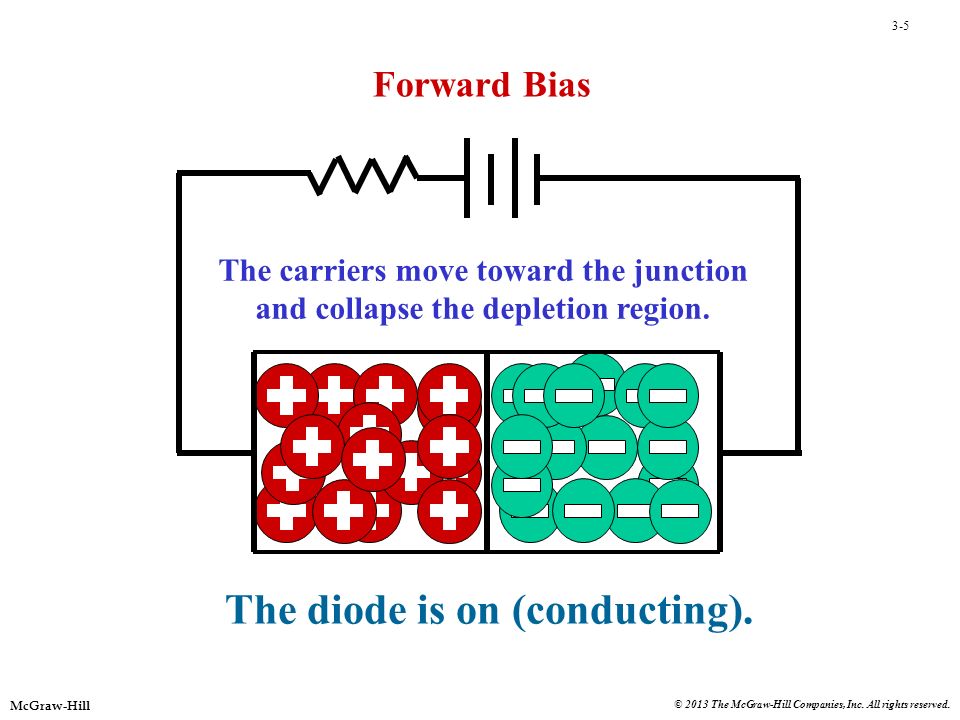 3-5

Forward Bias

The carriers move toward the junction and collapse the depletion region.

The diode is on (conducting).

McGraw-Hill

© 2013 The McGraw-Hill Companies, Inc. All rights reserved.